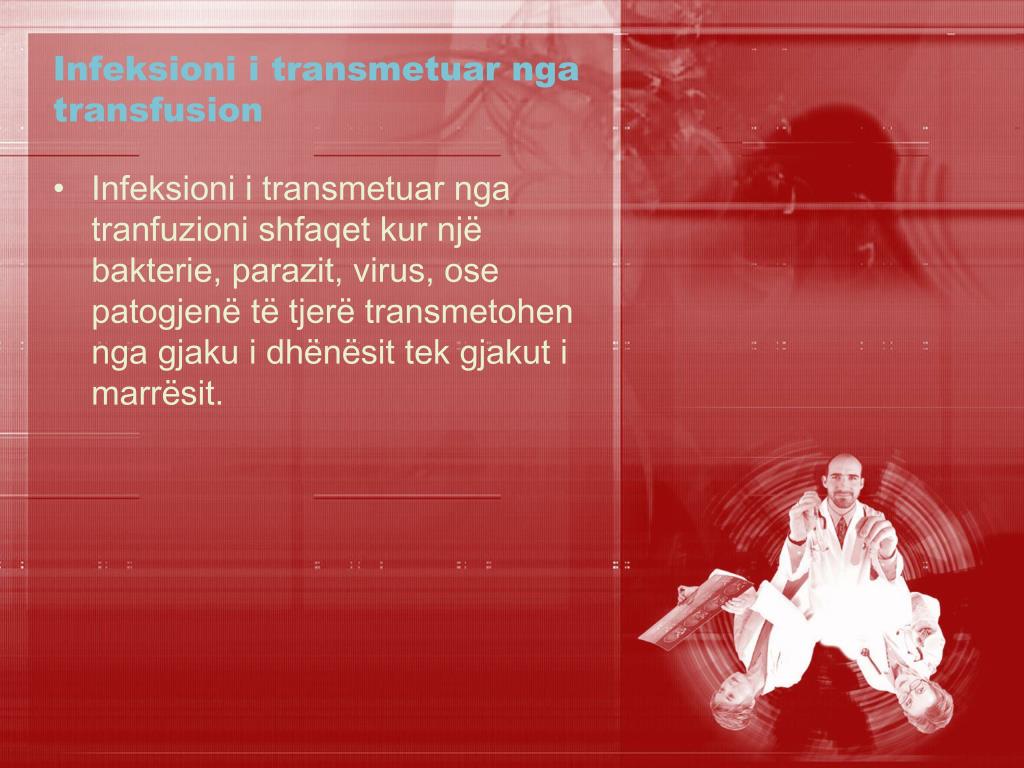 Infeksioni i transmetuar nga transfusion

• Infeksioni i transmetuar nga tranfuzioni shfaqet kur një bakterie, parazit, virus, ose patogjenë të tjerë transmetohen nga gjaku i dhënësit tek gjakut i marrësit.